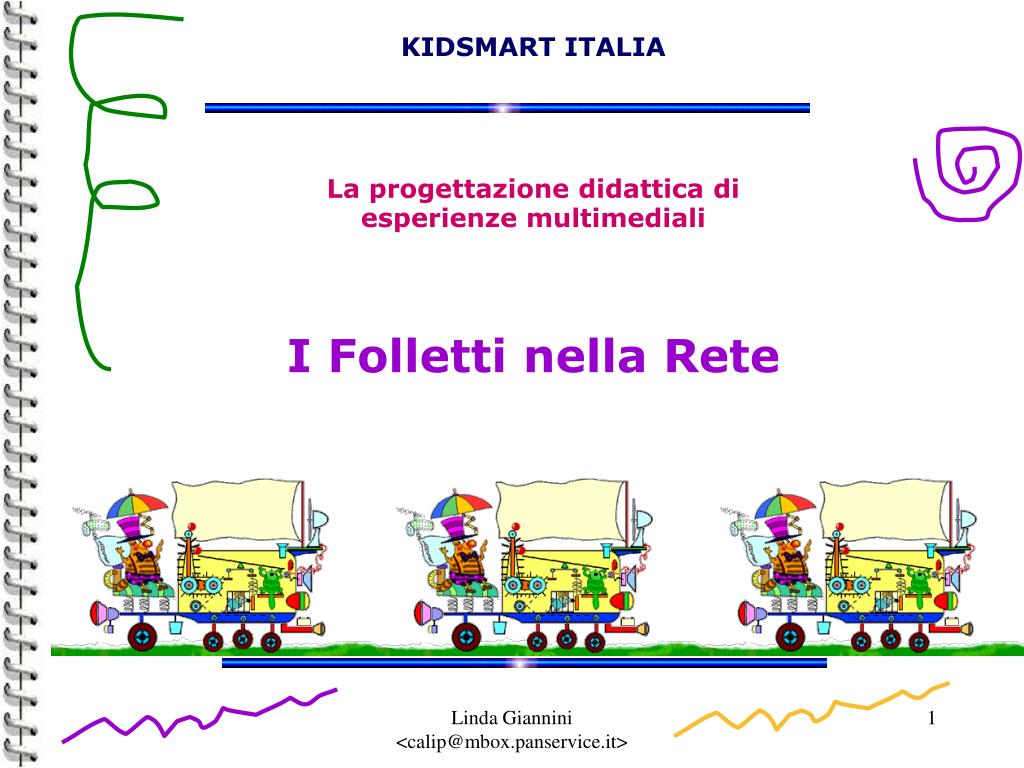 KIDSMART ITALIA

La progettazione didattica di esperienze multimediali

I Folletti nella Rete

Linda Giannini
<calip@mbox.panservice.it>

1